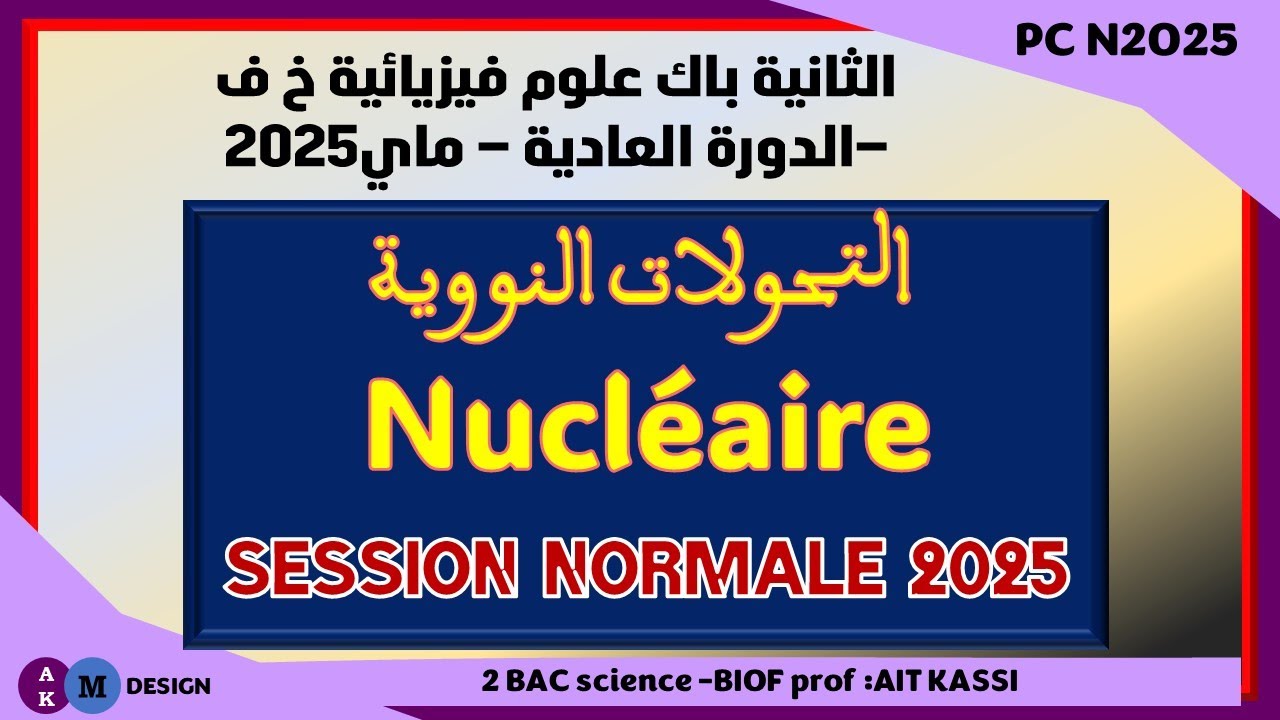 PC N2025

الثانية باك علوم فيزيائية خ ف
-الدورة العادية - ماي2025

التحولات النووية

Nucléaire

SESSION NORMALE 2025

A K M DESIGN

2 BAC science -BIOF prof :AIT KASSI